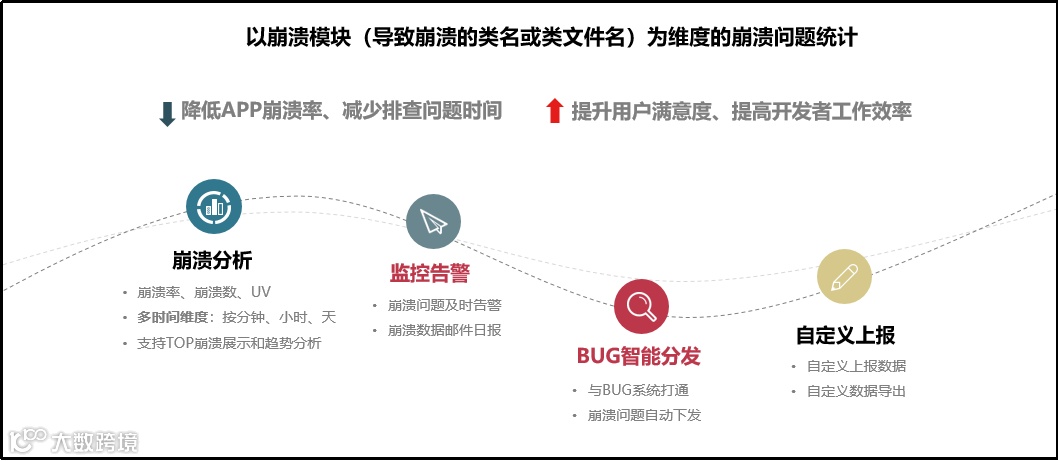 以崩溃模块（导致崩溃的类名或类文件名）为维度的崩溃问题统计

降低APP崩溃率、减少排查问题时间

提升用户满意度、提高开发者工作效率

崩溃分析
• 崩溃率、崩溃数、UV
• 多时间维度：按分钟、小时、天
• 支持TOP崩溃展示和趋势分析

监控告警
• 崩溃问题及时告警
• 崩溃数据邮件日报

BUG智能分发
• 与BUG系统打通
• 崩溃问题自动下发

自定义上报
• 自定义上报数据
• 自定义数据导出

大数跨境